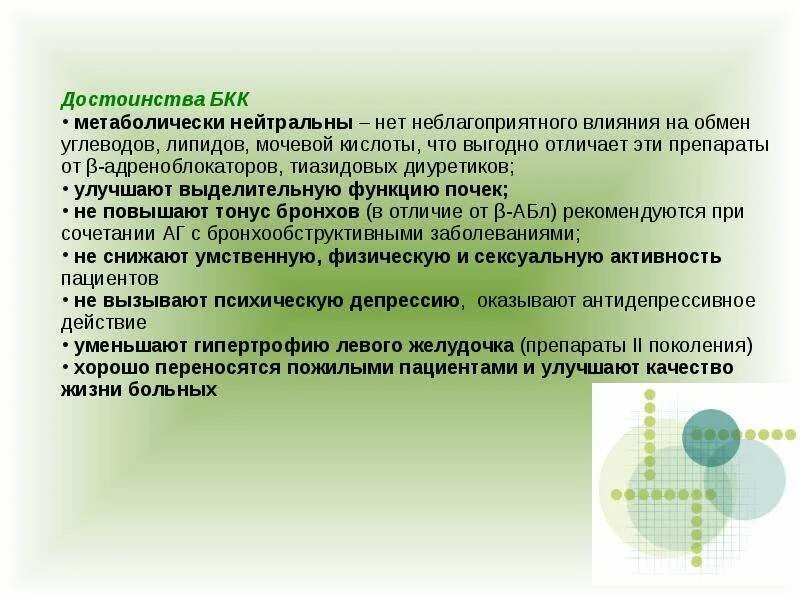 Достоинства БКК
• метаболически нейтральны – нет неблагоприятного влияния на обмен углеводов, липидов, мочевой кислоты, что выгодно отличает эти препараты от β-адреноблокаторов, тиазидовых диуретиков;
• улучшают выделительную функцию почек;
• не повышают тонус бронхов (в отличие от β-АБл) рекомендуются при сочетании АГ с бронхообструктивными заболеваниями;
• не снижают умственную, физическую и сексуальную активность пациентов
• не вызывают психическую депрессию, оказывают антидепрессивное действие
• уменьшают гипертрофию левого желудочка (препараты II поколения)
• хорошо переносятся пожилыми пациентами и улучшают качество жизни больных